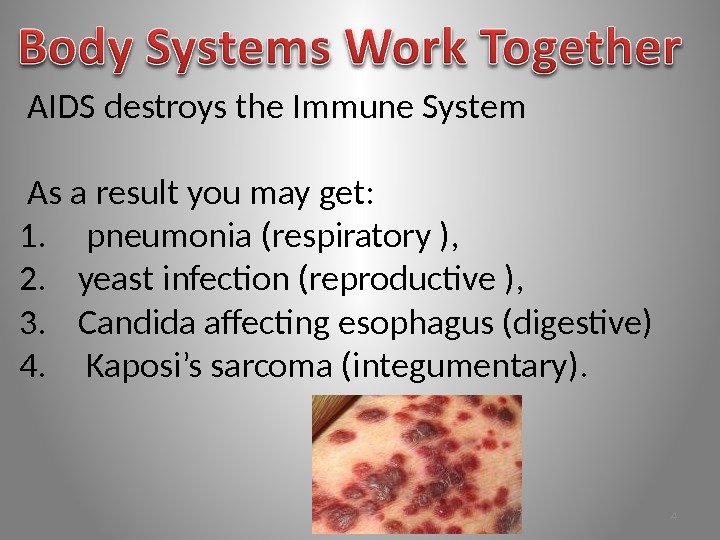 Body Systems Work Together

AIDS destroys the Immune System

As a result you may get:
1. pneumonia (respiratory ),
2. yeast infection (reproductive ),
3. Candida affecting esophagus (digestive)
4. Kaposi’s sarcoma (integumentary).

4